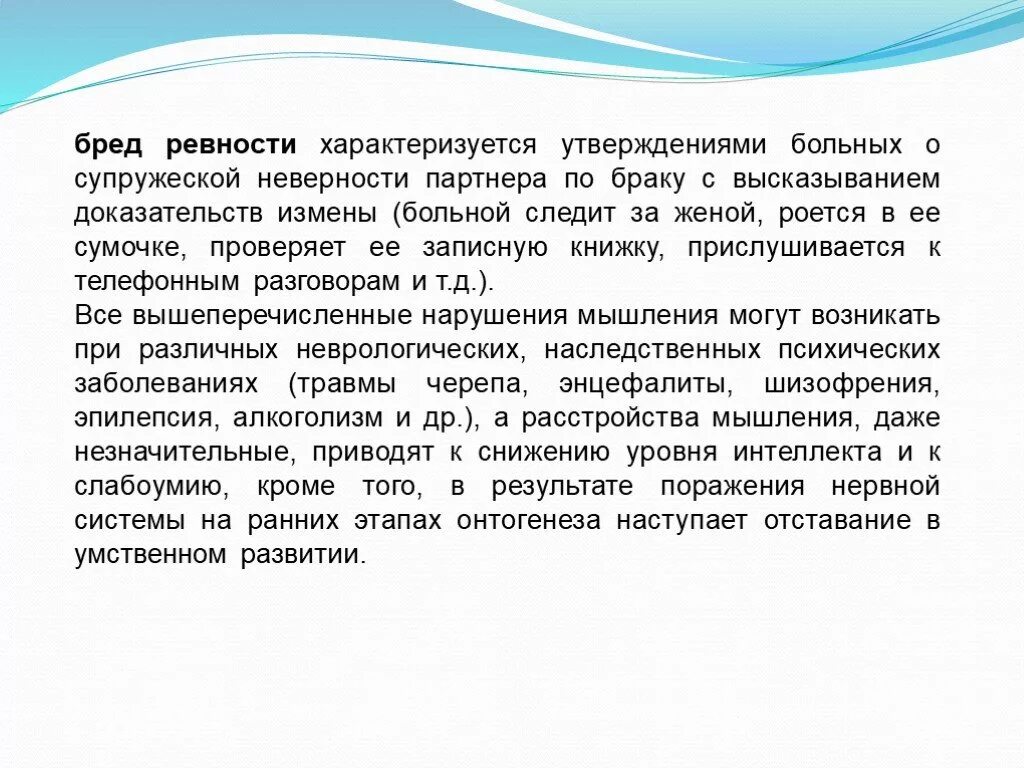 бред ревности характеризуется утверждениями больных о супружеской неверности партнера по браку с высказыванием доказательств измены (больной следит за женой, роется в ее сумочке, проверяет ее записную книжку, прислушивается к телефонным разговорам и т.д.).
Все вышеперечисленные нарушения мышления могут возникать при различных неврологических, наследственных психических заболеваниях (травмы черепа, энцефалиты, шизофрения, эпилепсия, алкоголизм и др.), а расстройства мышления, даже незначительные, приводят к снижению уровня интеллекта и к слабоумию, кроме того, в результате поражения нервной системы на ранних этапах онтогенеза наступает отставание в умственном развитии.